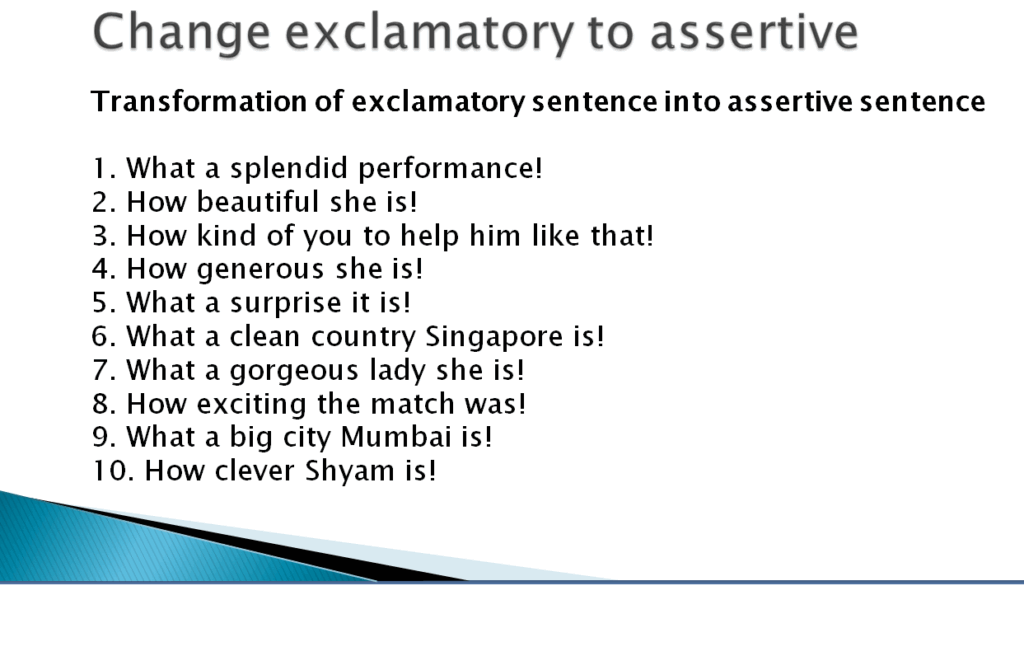 Change exclamatory to assertive

Transformation of exclamatory sentence into assertive sentence

1. What a splendid performance!
2. How beautiful she is!
3. How kind of you to help him like that!
4. How generous she is!
5. What a surprise it is!
6. What a clean country Singapore is!
7. What a gorgeous lady she is!
8. How exciting the match was!
9. What a big city Mumbai is!
10. How clever Shyam is!